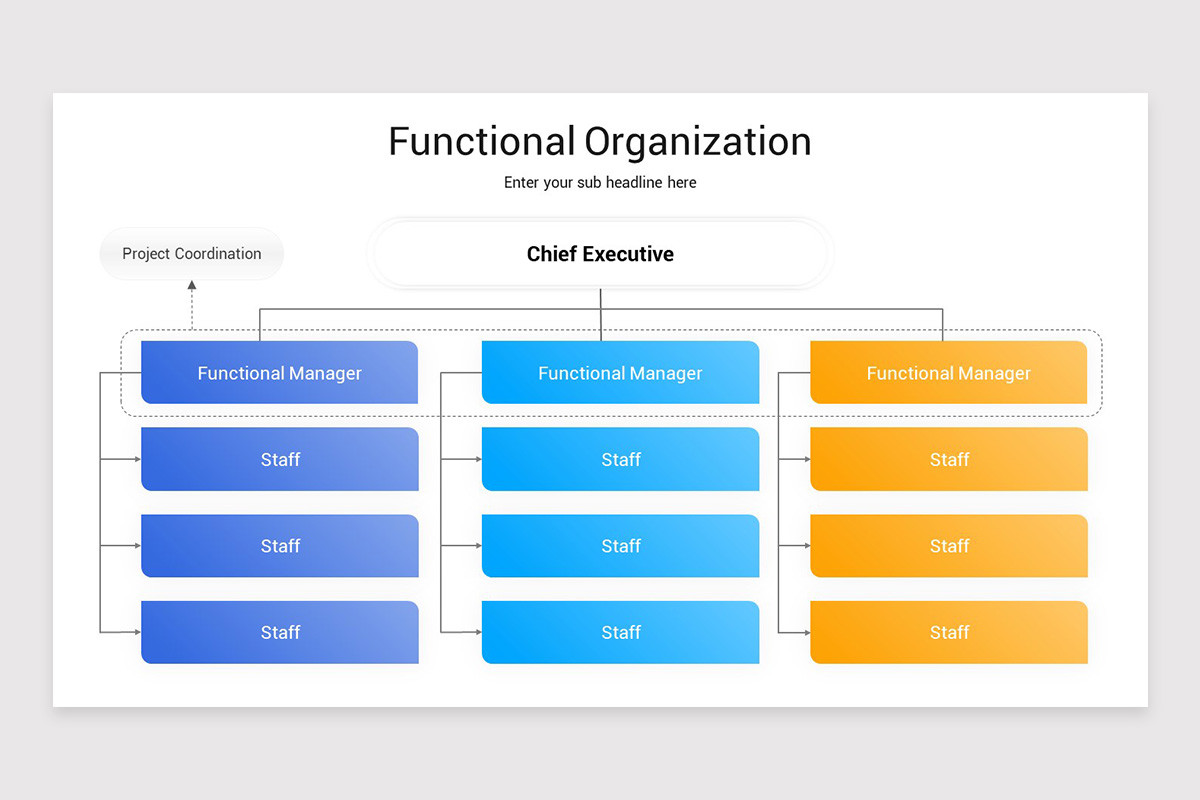 Functional Organization

Enter your sub headline here

Project Coordination

Chief Executive

Functional Manager

Staff

Staff

Staff

Functional Manager

Staff

Staff

Staff

Functional Manager

Staff

Staff

Staff